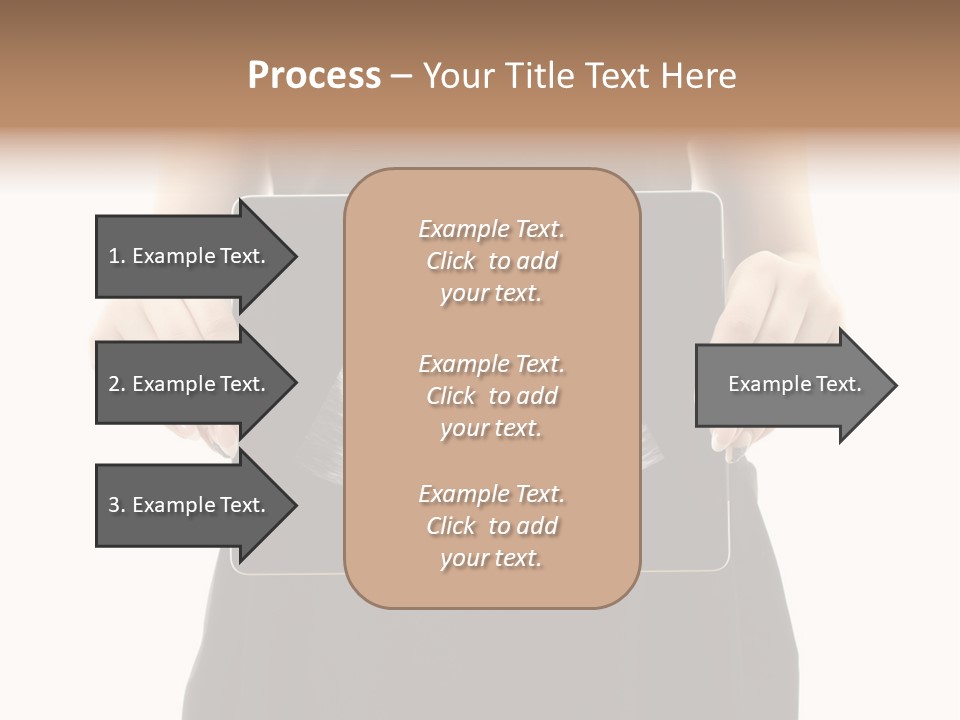 Process – Your Title Text Here

1. Example Text.

2. Example Text.

3. Example Text.

Example Text. Click to add your text.

Example Text. Click to add your text.

Example Text. Click to add your text.

Example Text.